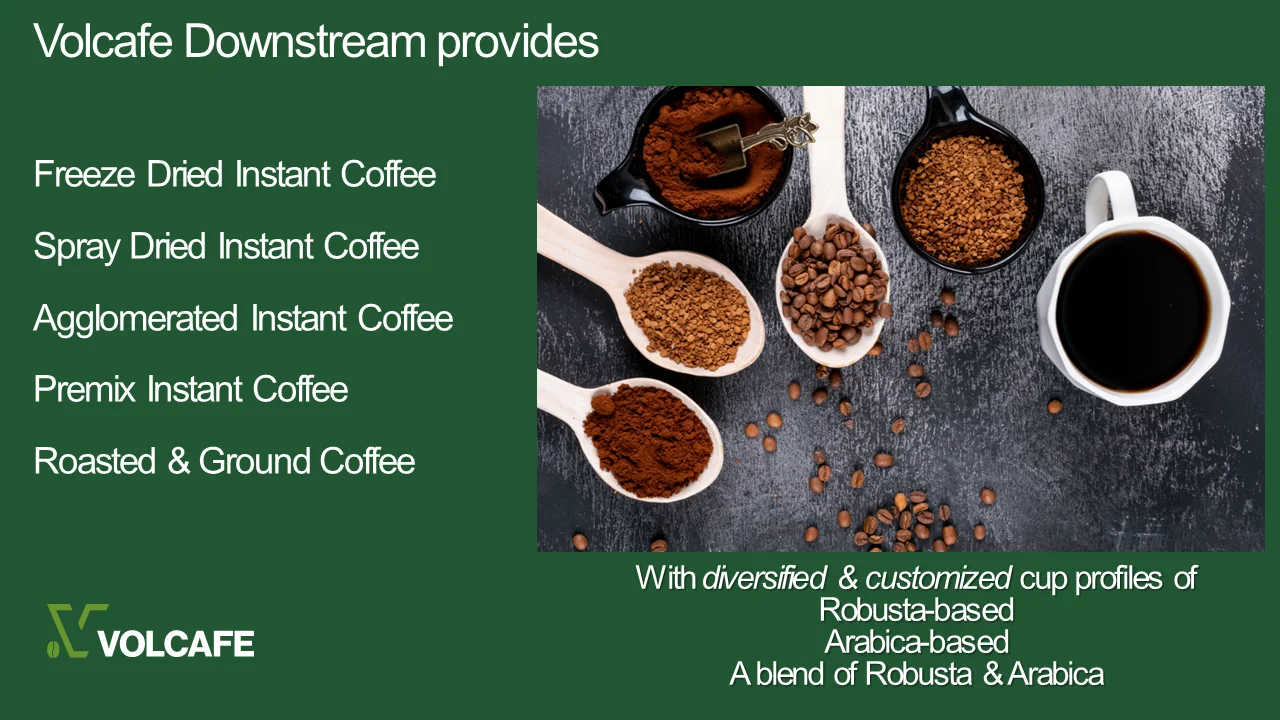 Volcafe Downstream provides

Freeze Dried Instant Coffee

Spray Dried Instant Coffee

Agglomerated Instant Coffee

Premix Instant Coffee

Roasted & Ground Coffee

With diversified & customized cup profiles of
Robusta-based
Arabica-based
A blend of Robusta & Arabica

VOLCAFE